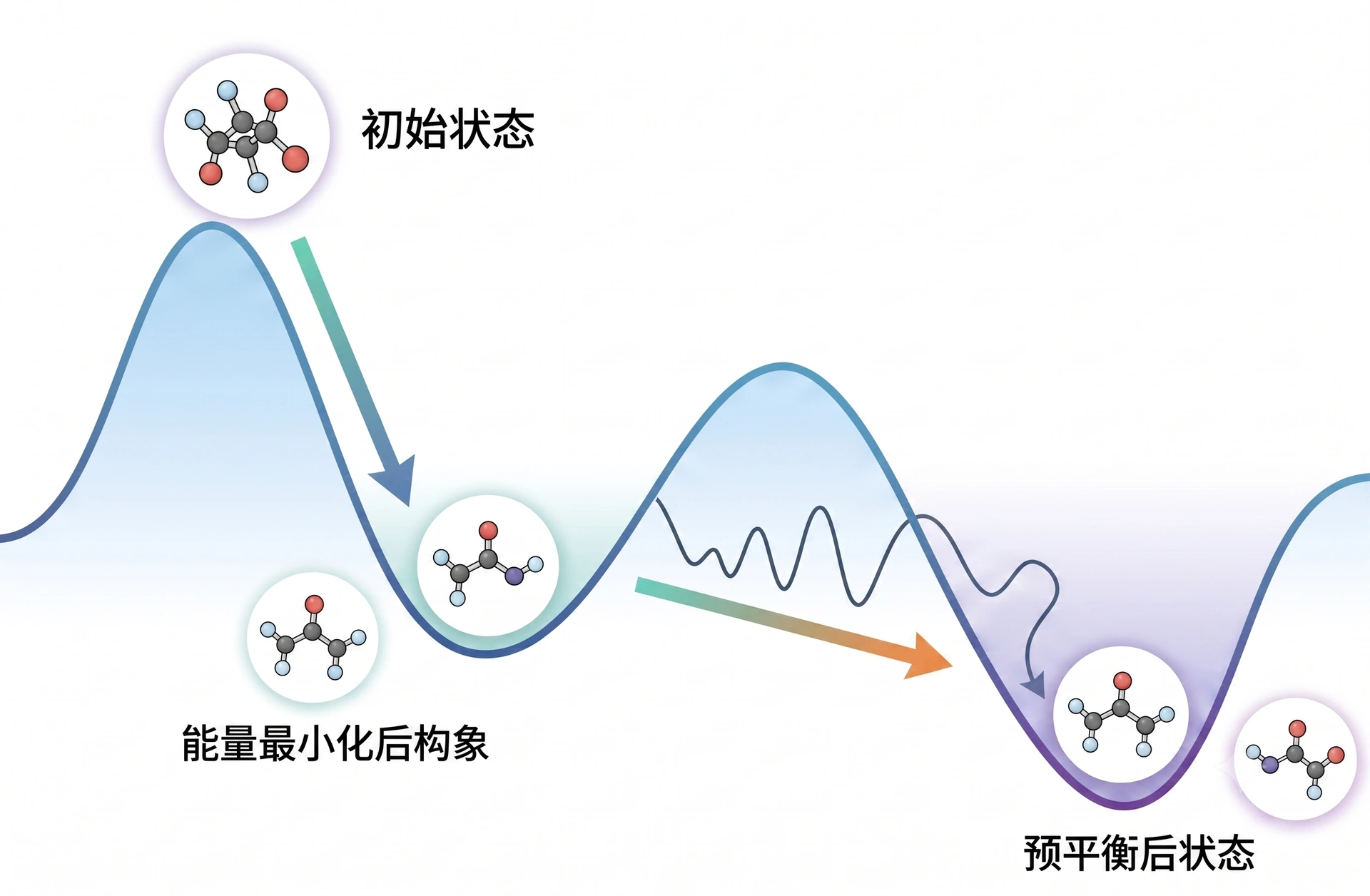 初始状态

能量最小化后构象

预平衡后状态